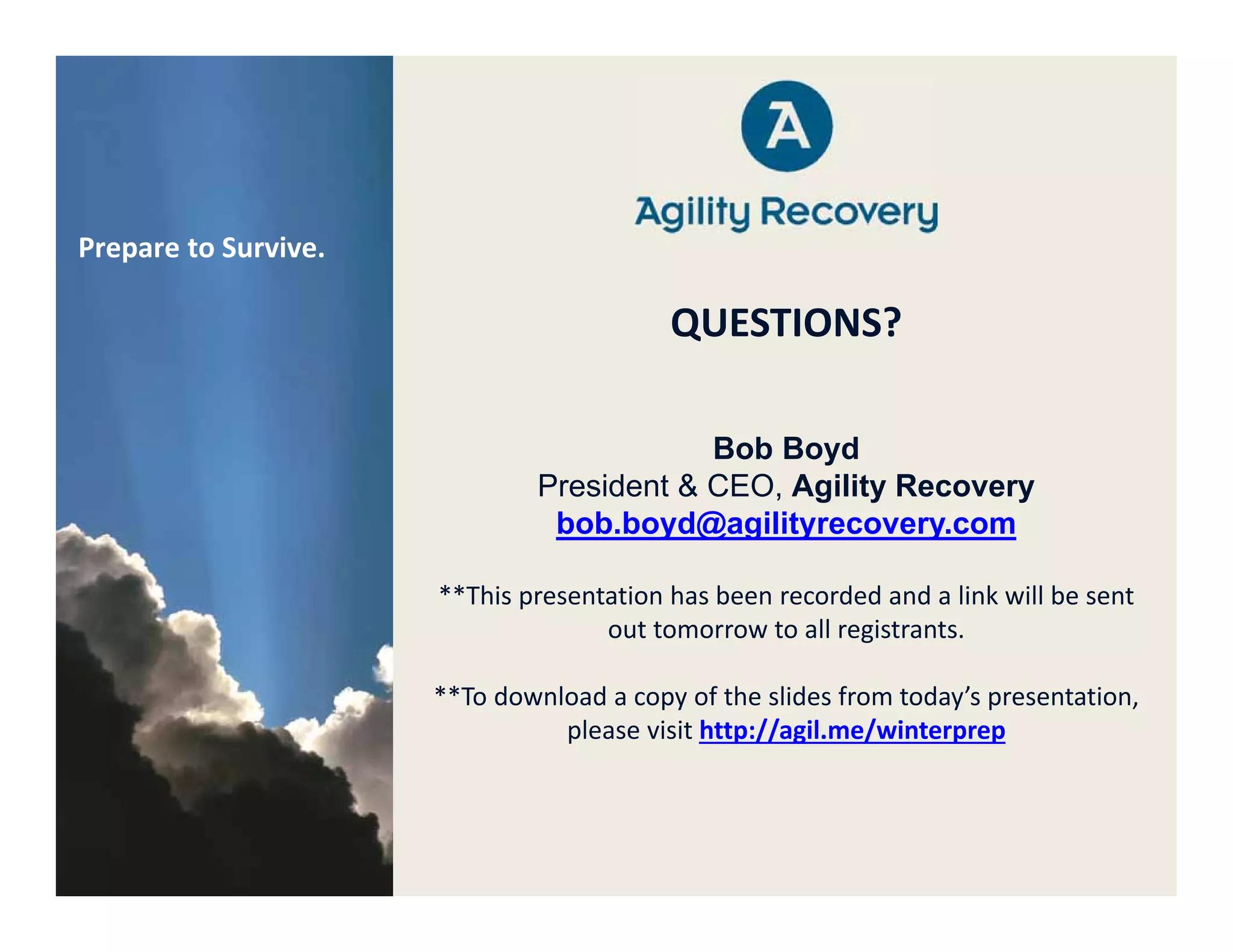 Prepare to Survive.

A

Agility Recovery

QUESTIONS?

Bob Boyd
President & CEO, Agility Recovery
bob.boyd@agilityrecovery.com

**This presentation has been recorded and a link will be sent out tomorrow to all registrants.

**To download a copy of the slides from today's presentation, please visit http://agil.me/winterprep